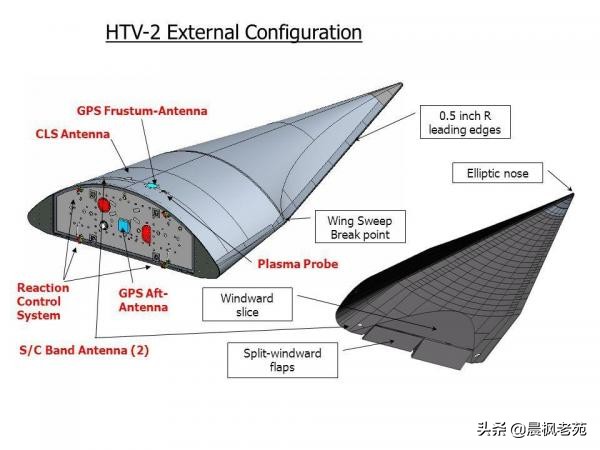 HTV-2 External Configuration

GPS Frustum-Antenna

CLS Antenna

0.5 inch R leading edges

Elliptic nose

Wing Sweep Break point

Plasma Probe

Reaction Control System

GPS Aft-Antenna

Windward slice

S/C Band Antenna (2)

Split-windward flaps

头条 @晨枫老苑